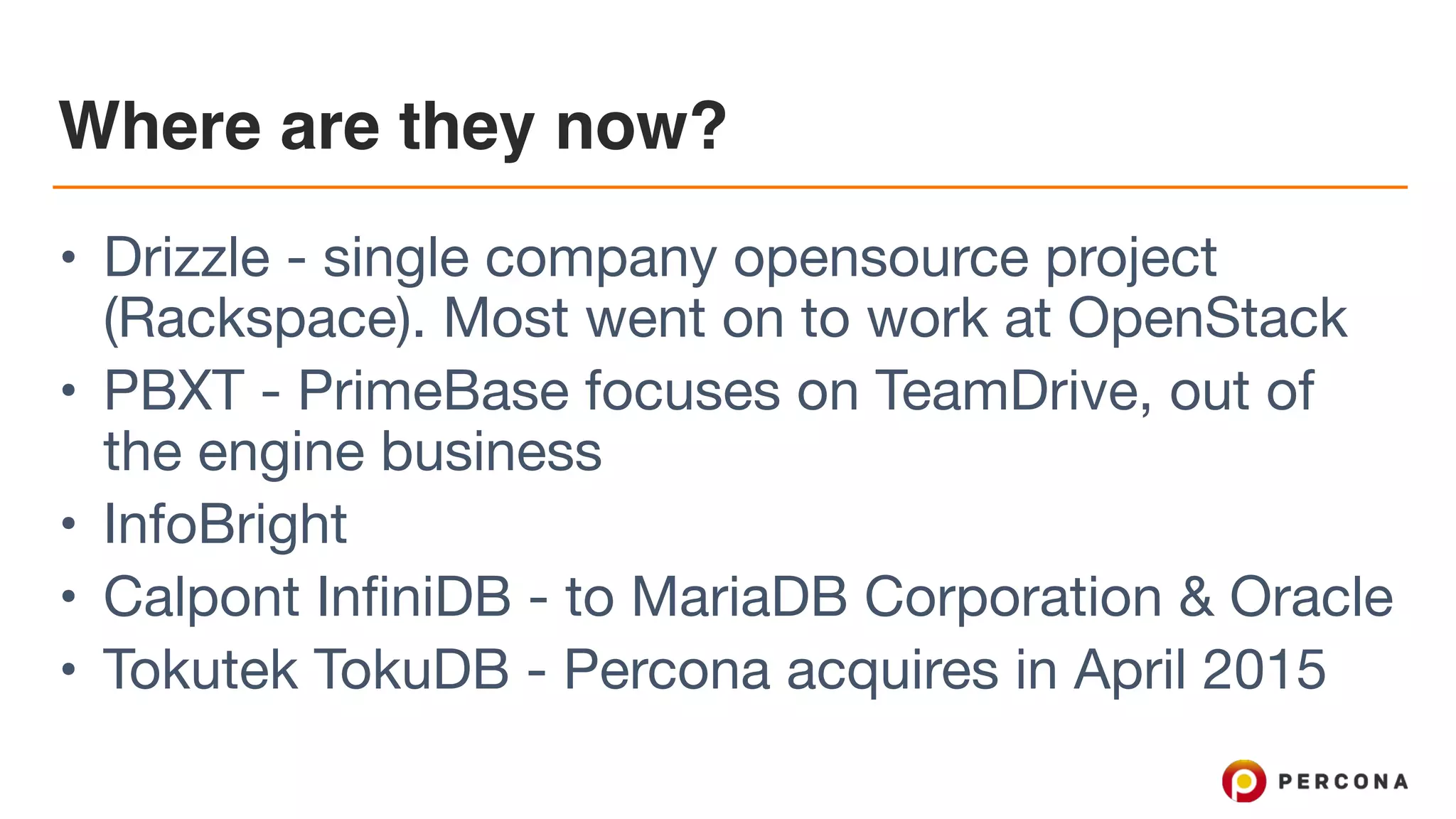 Where are they now?

• Drizzle - single company opensource project (Rackspace). Most went on to work at OpenStack
• PBXT - PrimeBase focuses on TeamDrive, out of the engine business
• InfoBright
• Calpont InfiniDB - to MariaDB Corporation & Oracle
• Tokutek TokuDB - Percona acquires in April 2015

PERCONA